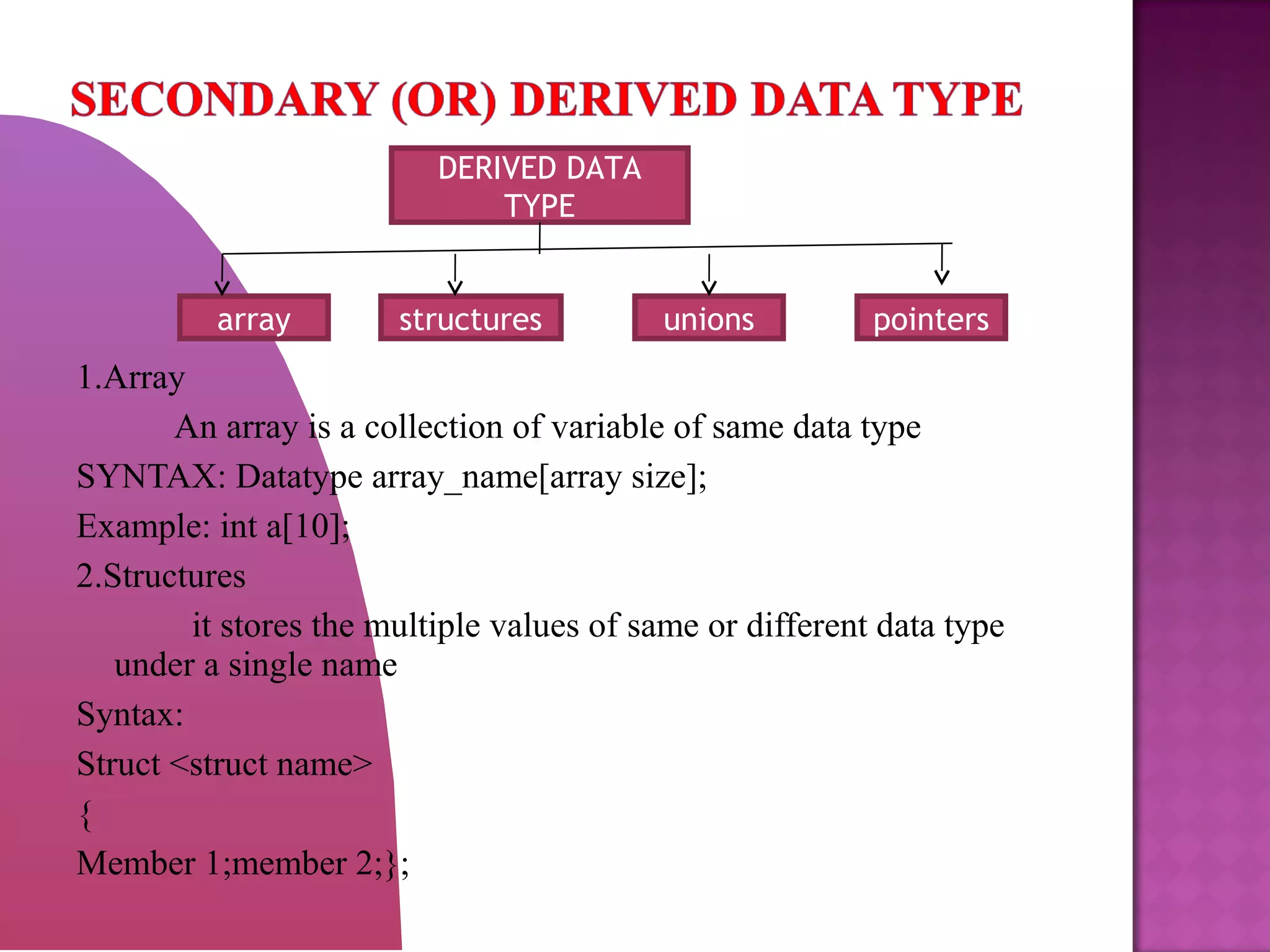 SECONDARY (OR) DERIVED DATA TYPE

DERIVED DATA TYPE

array

structures

unions

pointers

1.Array

An array is a collection of variable of same data type

SYNTAX: Datatype array_name[array size];

Example: int a[10];

2.Structures

it stores the multiple values of same or different data type under a single name

Syntax:

Struct <struct name>

{

Member 1;member 2;};